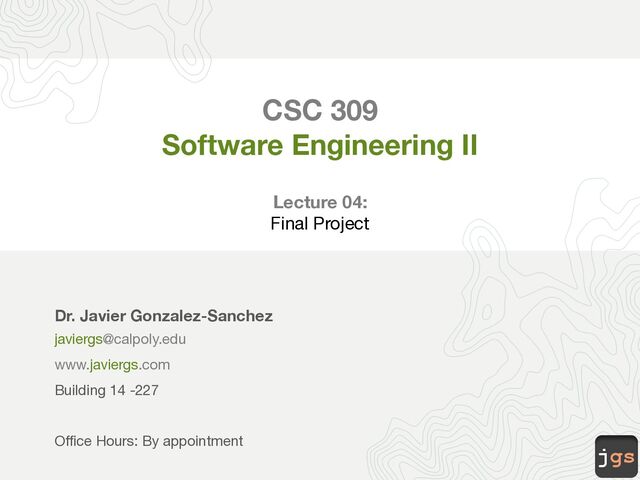 CSC 309
Software Engineering II

Lecture 04:
Final Project

Dr. Javier Gonzalez-Sanchez
javiergs@calpoly.edu
www.javiergs.com
Building 14 -227

Office Hours: By appointment

jgs